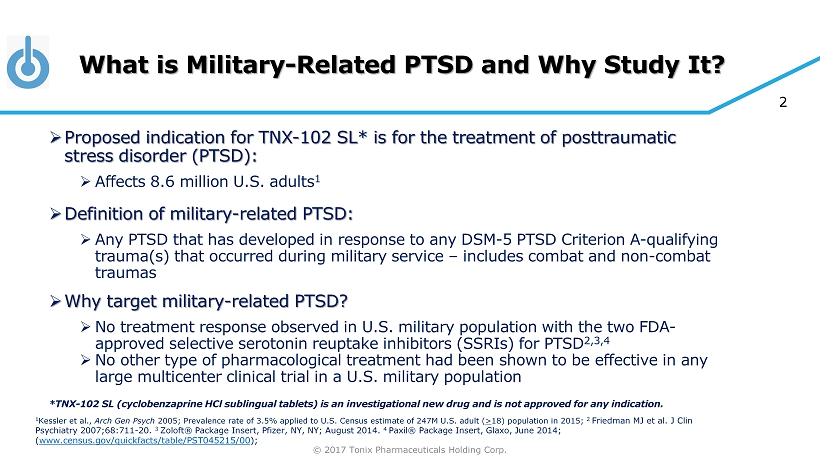 What is Military-Related PTSD and Why Study It?

2

➢ Proposed indication for TNX-102 SL* is for the treatment of posttraumatic stress disorder (PTSD):

➢ Affects 8.6 million U.S. adults$^1$

➢ Definition of military-related PTSD:

➢ Any PTSD that has developed in response to any DSM-5 PTSD Criterion A-qualifying trauma(s) that occurred during military service – includes combat and non-combat traumas

➢ Why target military-related PTSD?

➢ No treatment response observed in U.S. military population with the two FDA-approved selective serotonin reuptake inhibitors (SSRIs) for PTSD$^{2,3,4}$

➢ No other type of pharmacological treatment had been shown to be effective in any large multicenter clinical trial in a U.S. military population

*TNX-102 SL (cyclobenzaprine HCl sublingual tablets) is an investigational new drug and is not approved for any indication.

$^1$Kessler et al., Arch Gen Psych 2005; Prevalence rate of 3.5% applied to U.S. Census estimate of 247M U.S. adult ($\geq$18) population in 2015; $^2$ Friedman MJ et al. J Clin Psychiatry 2007;68:711-20. $^3$ Zoloft® Package Insert, Pfizer, NY, NY; August 2014. $^4$ Paxil® Package Insert, Glaxo, June 2014; (www.census.gov/quickfacts/table/PST045215/00);

© 2017 Tonix Pharmaceuticals Holding Corp.